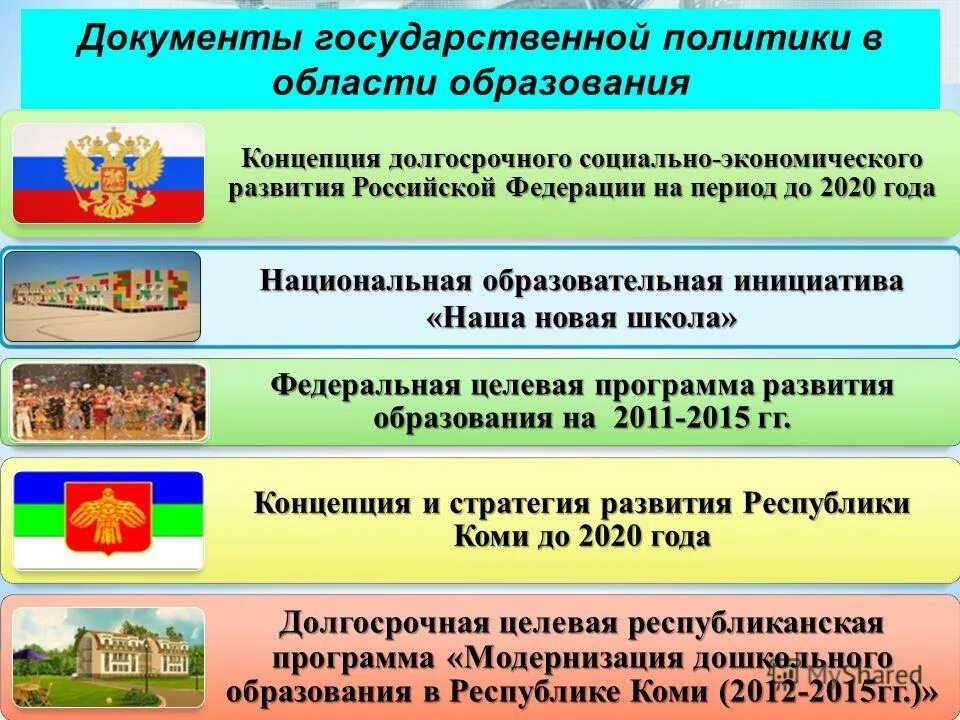 Документы государственной политики в области образования

Концепция долгосрочного социально-экономического развития Российской Федерации на период до 2020 года

Национальная образовательная инициатива «Наша новая школа»

Федеральная целевая программа развития образования на 2011-2015 гг.

Концепция и стратегия развития Республики Коми до 2020 года

Долгосрочная целевая республиканская программа «Модернизация дошкольного образования в Республике Коми (2012-2015гг.)»

MyShared